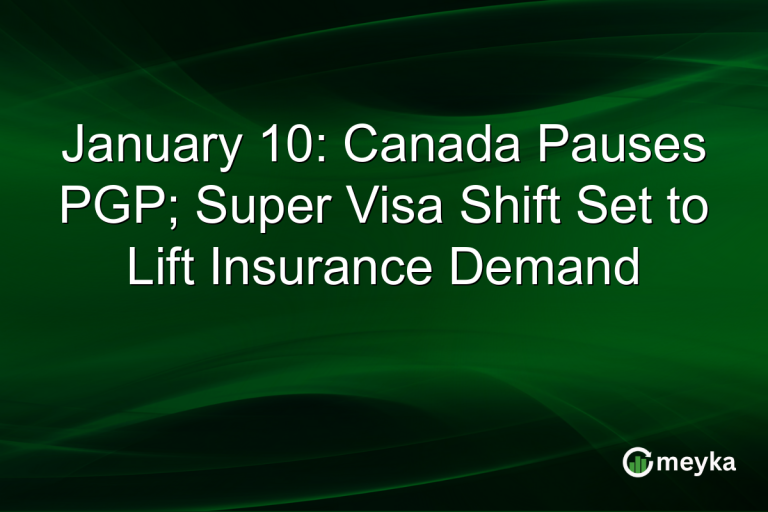 January 10: Canada Pauses PGP; Super Visa Shift Set to Lift Insurance Demand

meyka